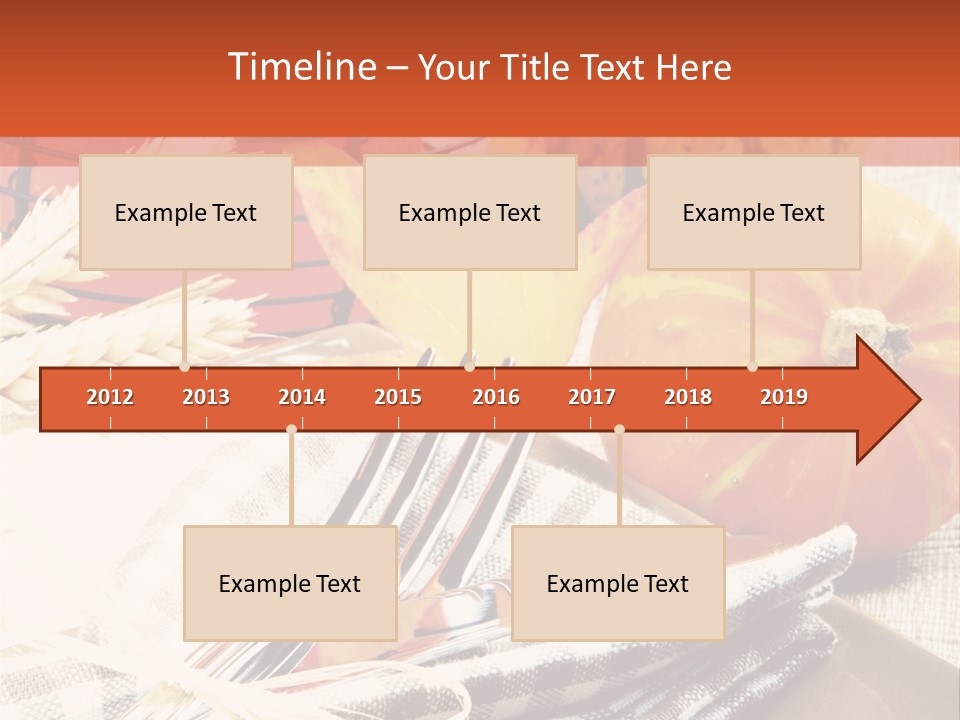 Timeline – Your Title Text Here

Example Text

Example Text

Example Text

2012 2013 2014 2015 2016 2017 2018 2019

Example Text

Example Text